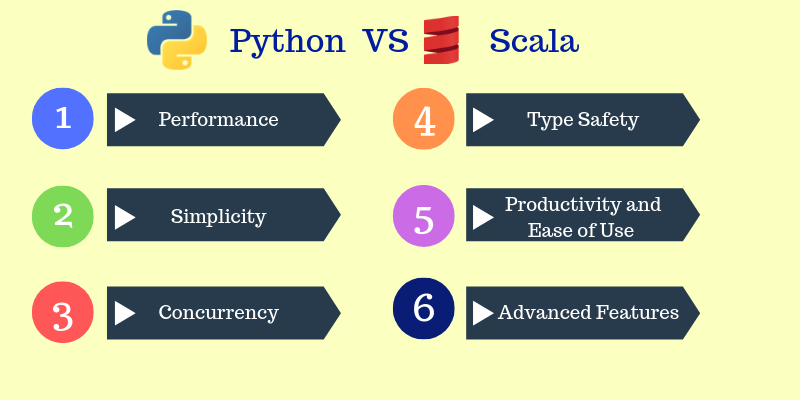 Python VS Scala

1 Performance

2 Simplicity

3 Concurrency

4 Type Safety

5 Productivity and Ease of Use

6 Advanced Features